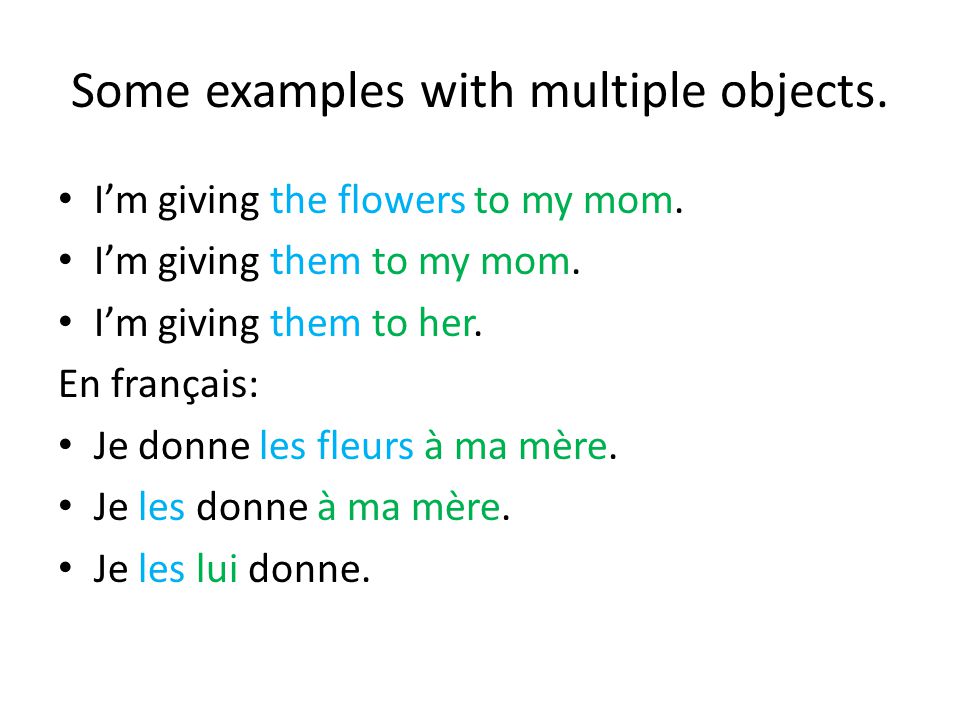 Some examples with multiple objects.

• I’m giving the flowers to my mom.
• I’m giving them to my mom.
• I’m giving them to her.

En français:

• Je donne les fleurs à ma mère.
• Je les donne à ma mère.
• Je les lui donne.